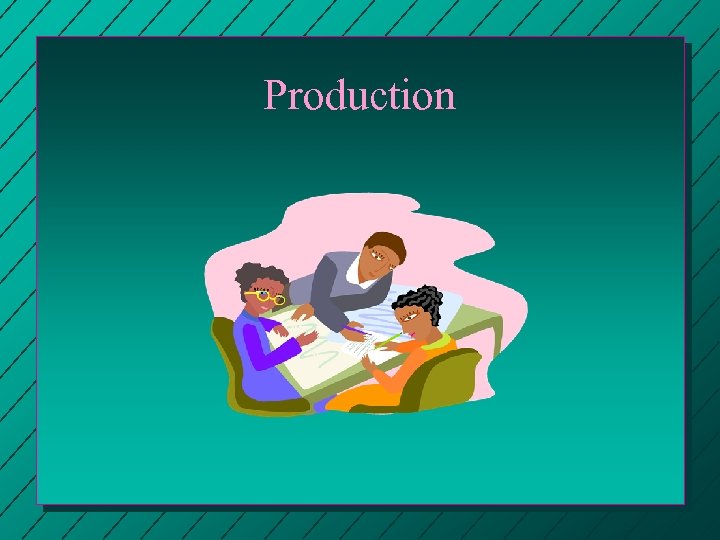 Production